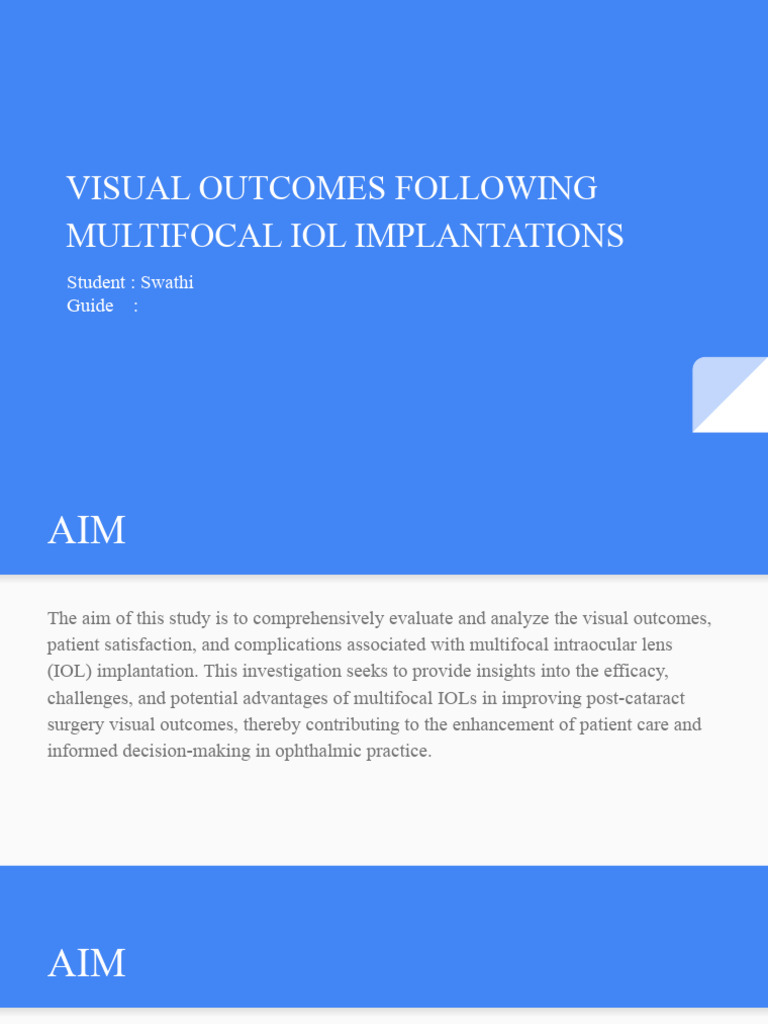 VISUAL OUTCOMES FOLLOWING MULTIFOCAL IOL IMPLANTATIONS

Student : Swathi
Guide :

AIM

The aim of this study is to comprehensively evaluate and analyze the visual outcomes, patient satisfaction, and complications associated with multifocal intraocular lens (IOL) implantation. This investigation seeks to provide insights into the efficacy, challenges, and potential advantages of multifocal IOLs in improving post-cataract surgery visual outcomes, thereby contributing to the enhancement of patient care and informed decision-making in ophthalmic practice.

AIM